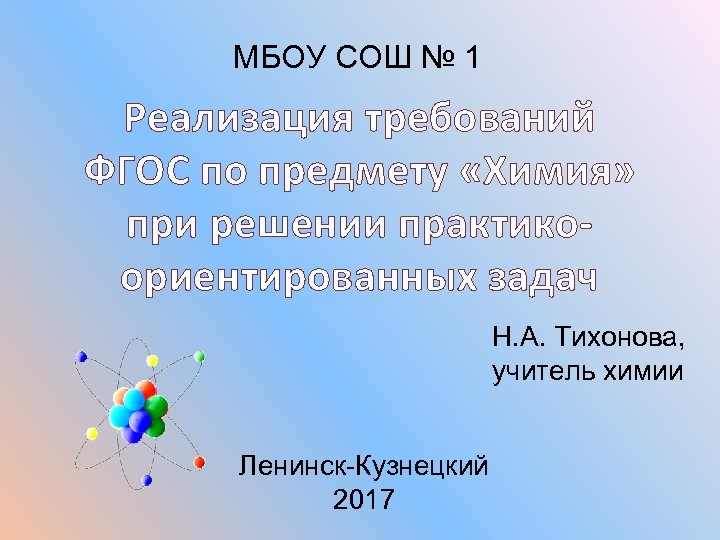 МБОУ СОШ № 1

Реализация требований ФГОС по предмету «Химия» при решении практико-ориентированных задач

Н.А. Тихонова, учитель химии

Ленинск-Кузнецкий
2017